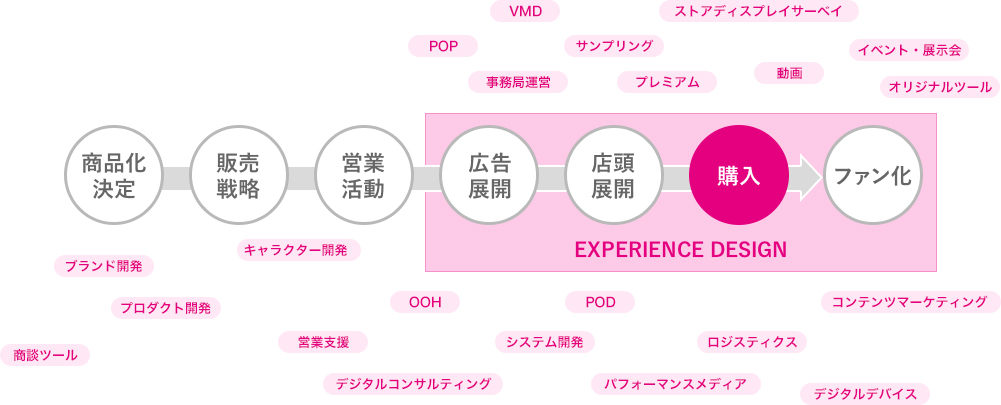 VMD
ストアディスプレイサーベイ
POP
サンプリング
イベント・展示会
事務局運営
プレミアム
動画
オリジナルツール

商品化決定
販売戦略
営業活動
広告展開
店頭展開
購入
ファン化

EXPERIENCE DESIGN

キャラクター開発
ブランド開発
プロダクト開発
OOH
POD
コンテンツマーケティング
商談ツール
営業支援
システム開発
ロジスティクス
デジタルコンサルティング
パフォーマンスメディア
デジタルデバイス